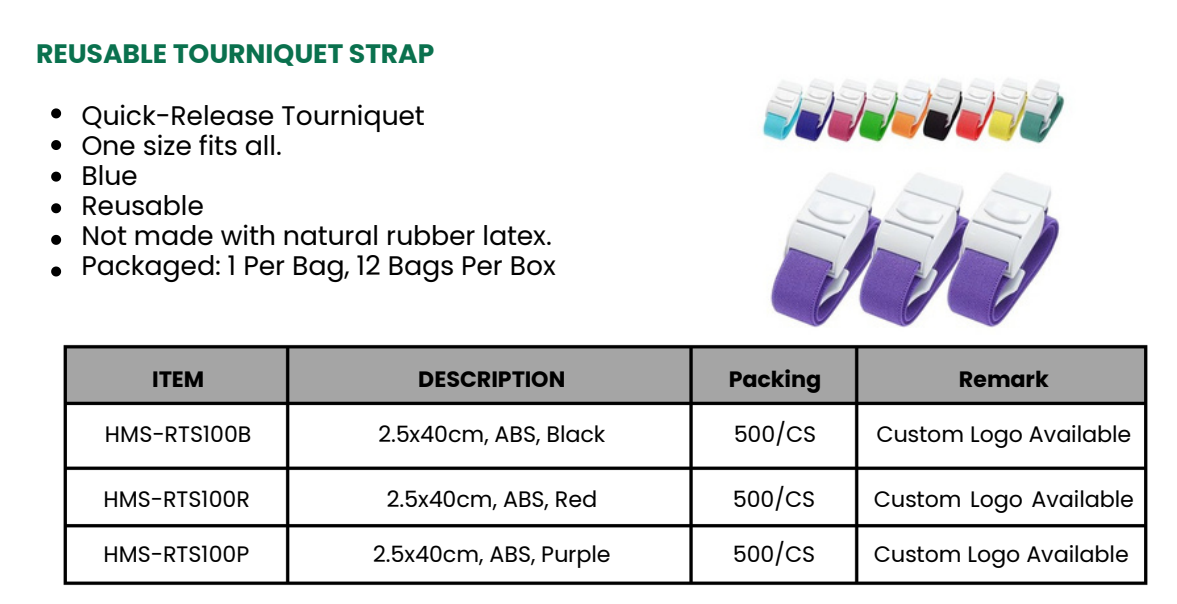 REUSABLE TOURNIQUET STRAP

- Quick-Release Tourniquet
- One size fits all.
- Blue
- Reusable
- Not made with natural rubber latex.
- Packaged: 1 Per Bag, 12 Bags Per Box

| ITEM | DESCRIPTION | Packing | Remark |
|---|---|---|---|
| HMS-RTS100B | 2.5x40cm, ABS, Black | 500/CS | Custom Logo Available |
| HMS-RTS100R | 2.5x40cm, ABS, Red | 500/CS | Custom Logo Available |
| HMS-RTS100P | 2.5x40cm, ABS, Purple | 500/CS | Custom Logo Available |